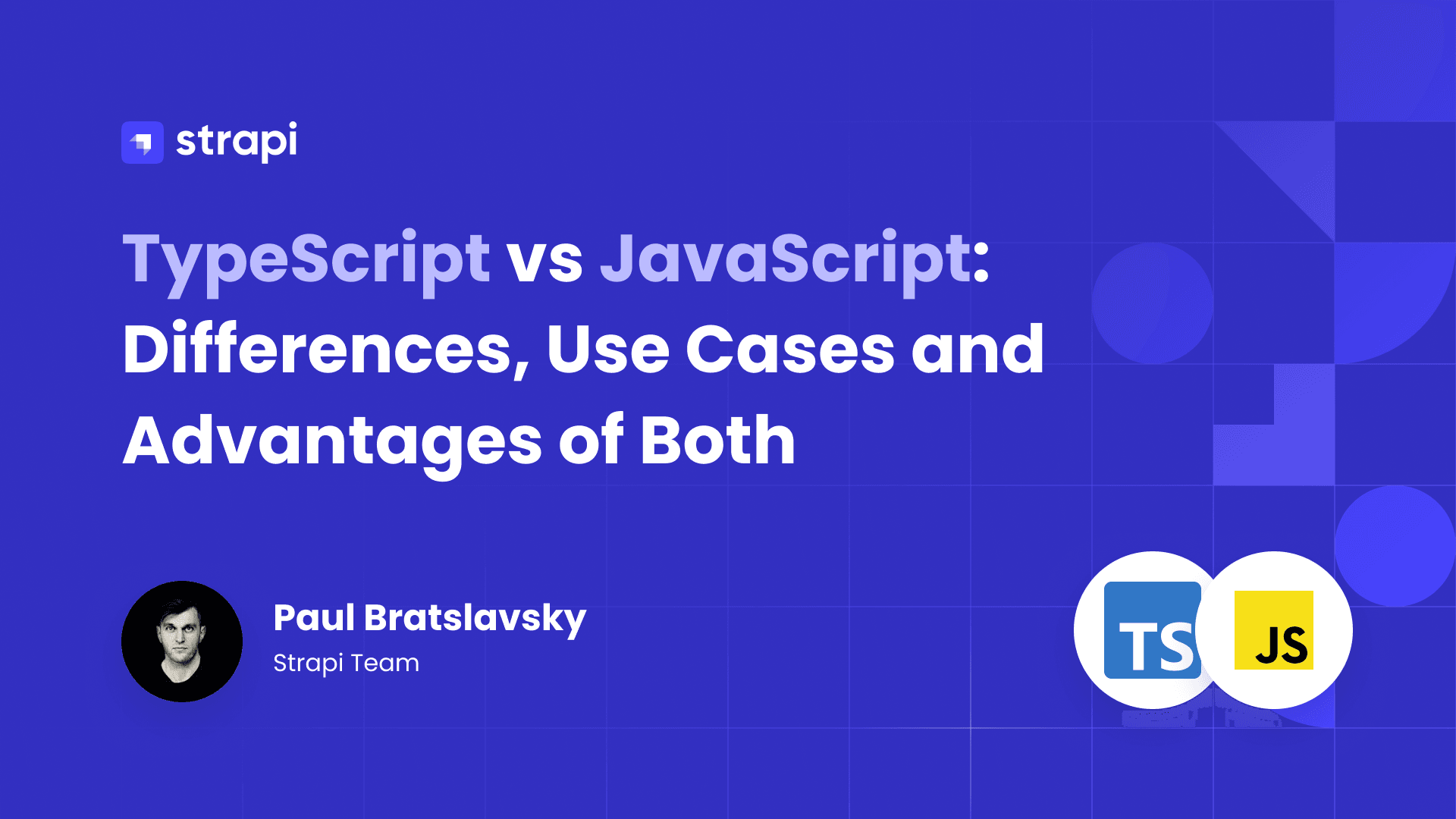 strapi

TypeScript vs JavaScript: Differences, Use Cases and Advantages of Both

Paul Bratslavsky
Strapi Team

TS

JS